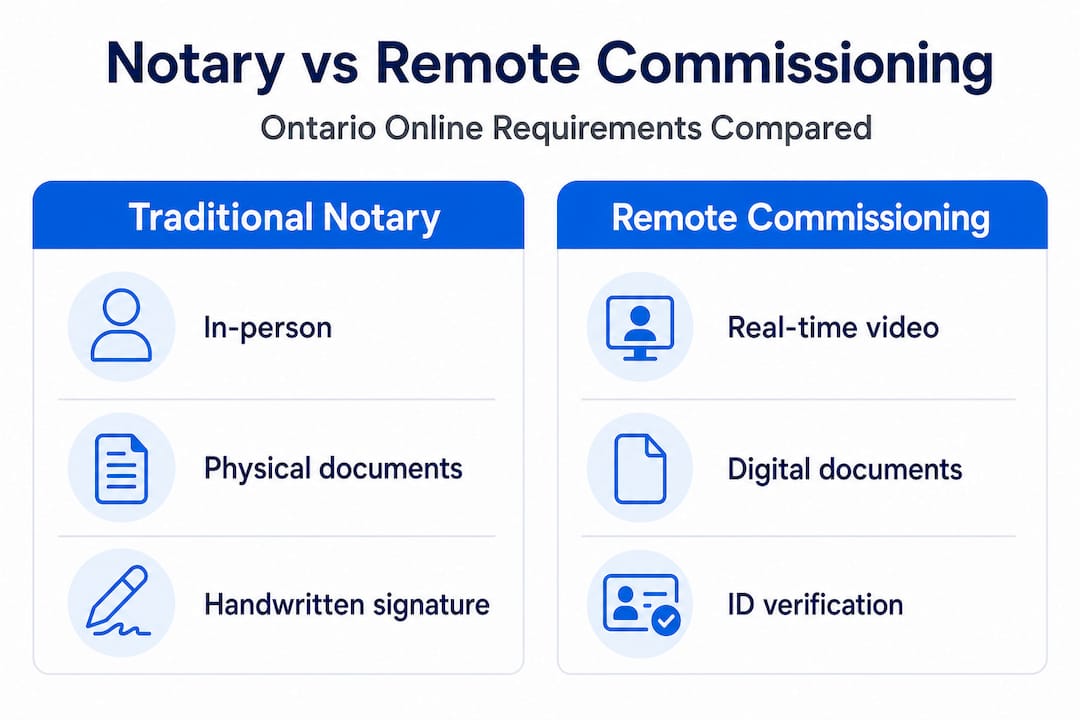 Notary vs Remote Commissioning

Ontario Online Requirements Compared

Traditional Notary

In-person

Physical documents

Handwritten signature

Remote Commissioning

Real-time video

Digital documents

ID verification